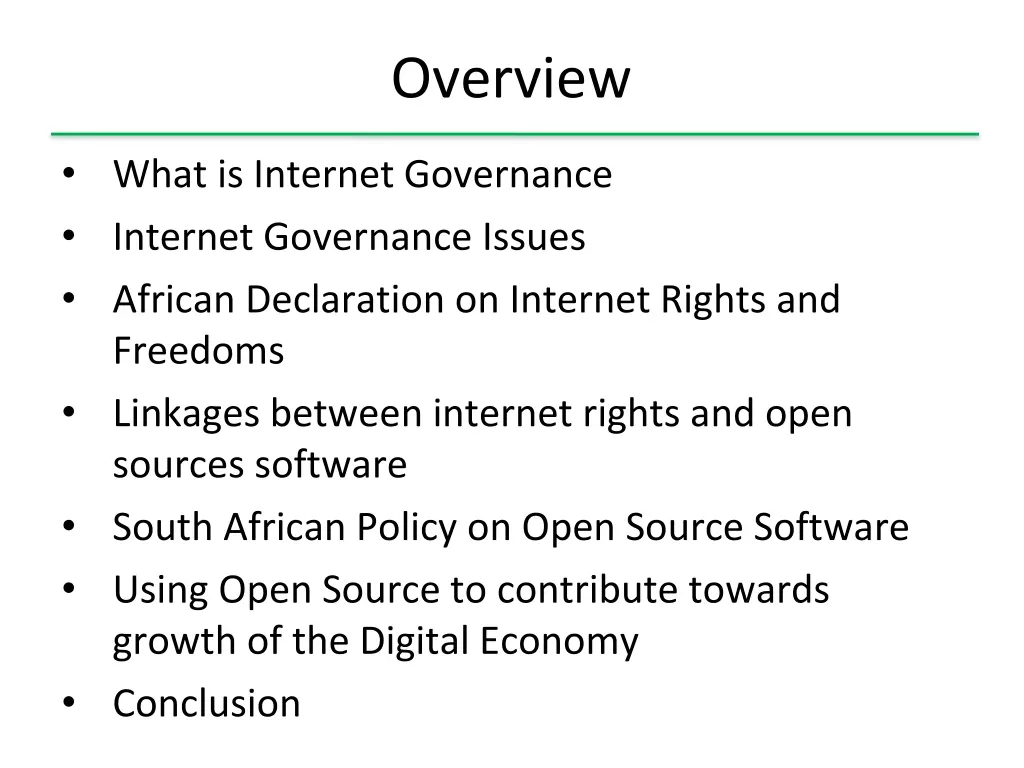 Overview

• What is Internet Governance
• Internet Governance Issues
• African Declaration on Internet Rights and Freedoms
• Linkages between internet rights and open sources software
• South African Policy on Open Source Software
• Using Open Source to contribute towards growth of the Digital Economy
• Conclusion